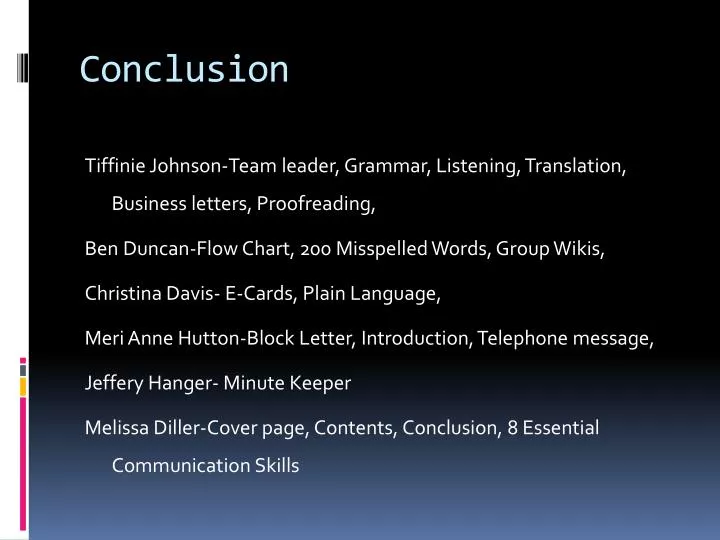 Conclusion

Tiffinie Johnson-Team leader, Grammar, Listening, Translation, Business letters, Proofreading,

Ben Duncan-Flow Chart, 200 Misspelled Words, Group Wikis,

Christina Davis- E-Cards, Plain Language,

Meri Anne Hutton-Block Letter, Introduction, Telephone message,

Jeffery Hanger- Minute Keeper

Melissa Diller-Cover page, Contents, Conclusion, 8 Essential Communication Skills